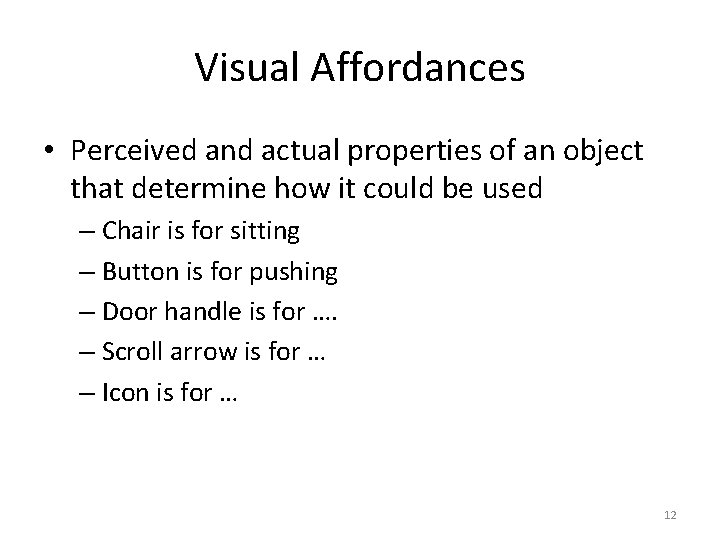 Visual Affordances

• Perceived and actual properties of an object that determine how it could be used

– Chair is for sitting

– Button is for pushing

– Door handle is for ….

– Scroll arrow is for …

– Icon is for …

12